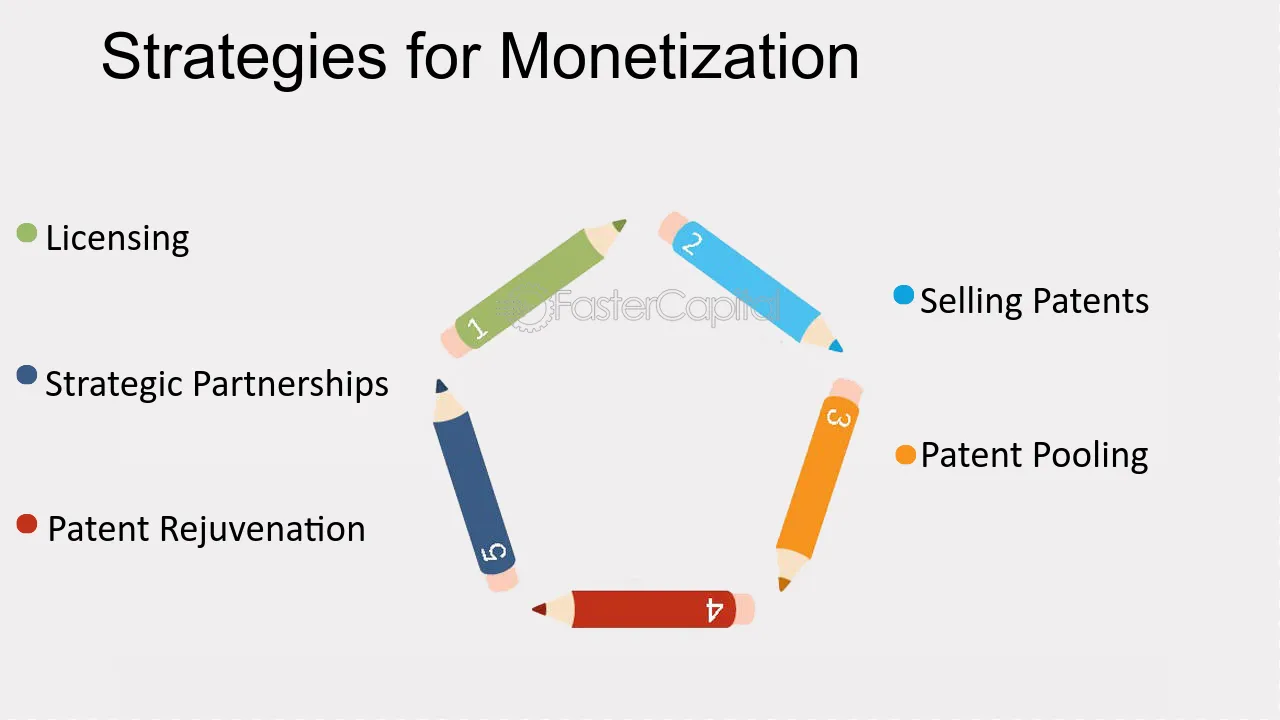 Strategies for Monetization

• Licensing

• Strategic Partnerships

• Patent Rejuvenation

1

2

3

4

5

• Selling Patents

• Patent Pooling

FasterCapital